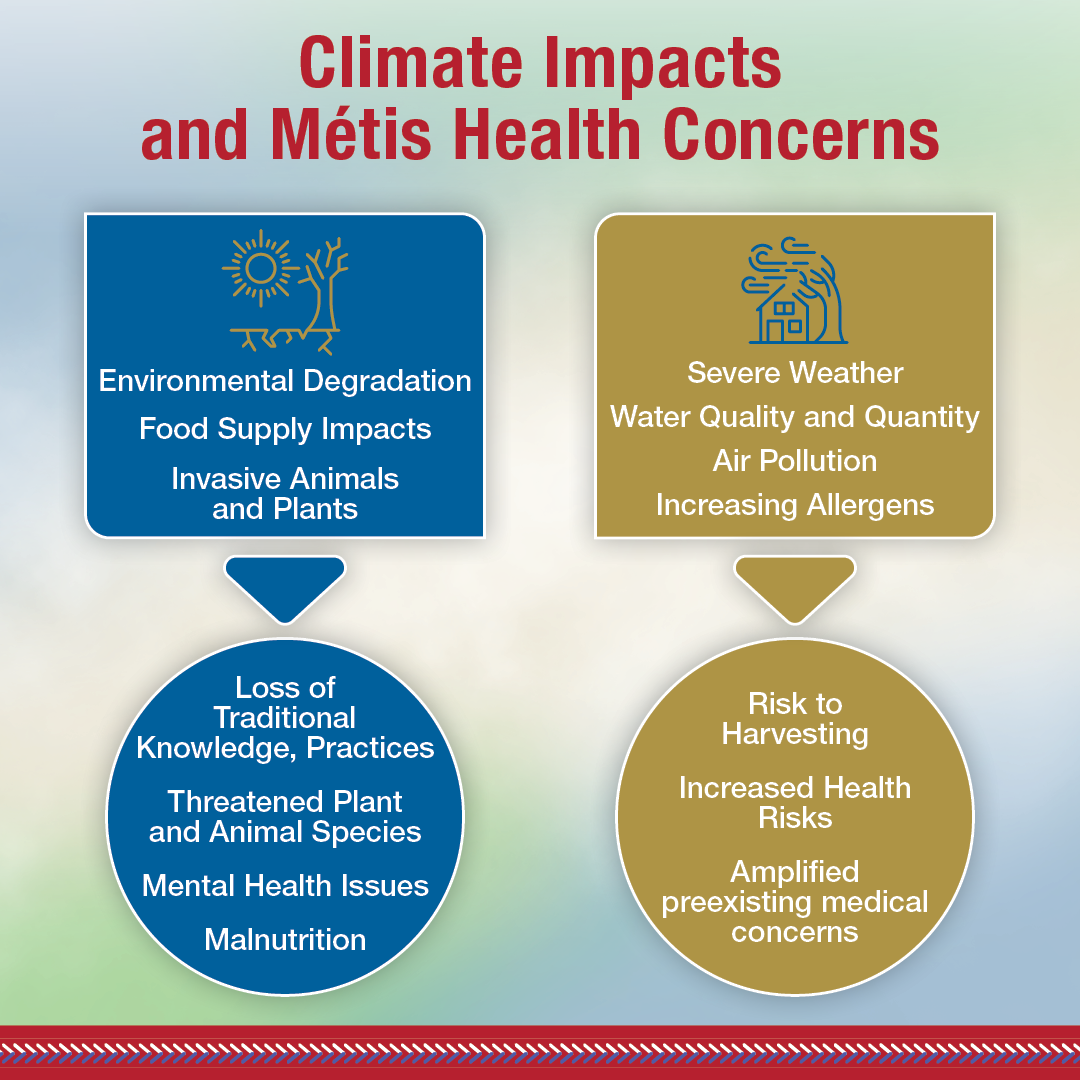 Climate Impacts and Métis Health Concerns

Environmental Degradation

Food Supply Impacts

Invasive Animals and Plants

Loss of Traditional Knowledge, Practices

Threatened Plant and Animal Species

Mental Health Issues

Malnutrition

Severe Weather

Water Quality and Quantity

Air Pollution

Increasing Allergens

Risk to Harvesting

Increased Health Risks

Amplified preexisting medical concerns